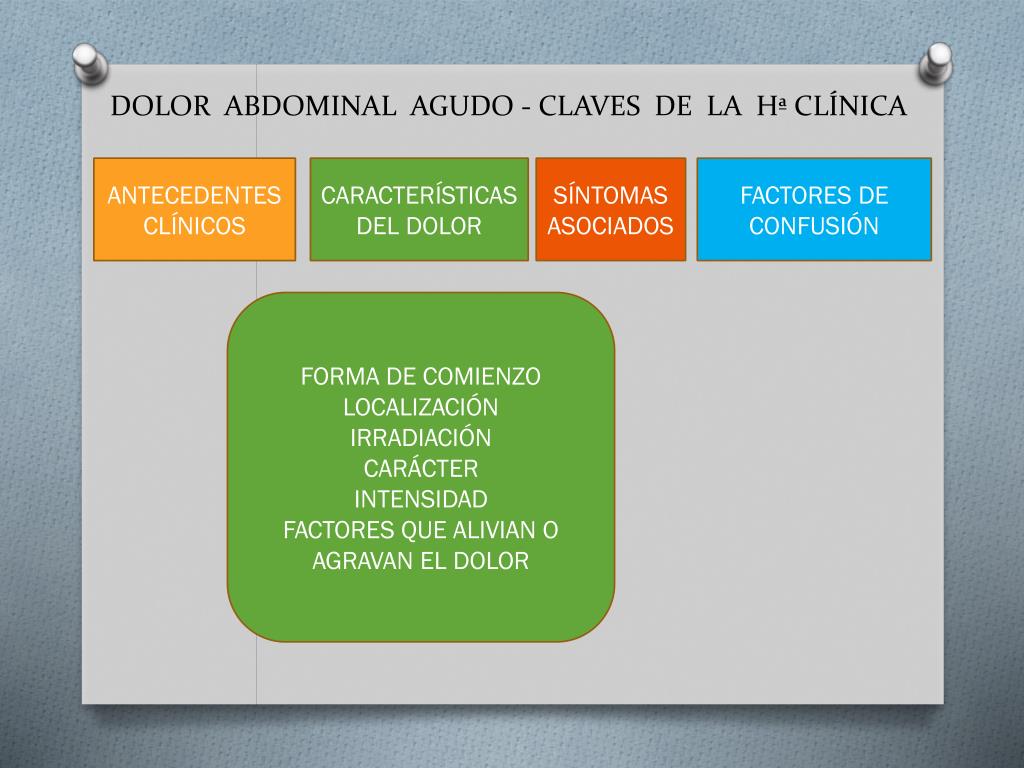 DOLOR ABDOMINAL AGUDO - CLAVES DE LA Hª CLÍNICA

ANTECEDENTES CLÍNICOS

CARACTERÍSTICAS DEL DOLOR

SÍNTOMAS ASOCIADOS

FACTORES DE CONFUSIÓN

FORMA DE COMIENZO
LOCALIZACIÓN
IRRADIACIÓN
CARÁCTER
INTENSIDAD
FACTORES QUE ALIVIAN O AGRAVAN EL DOLOR